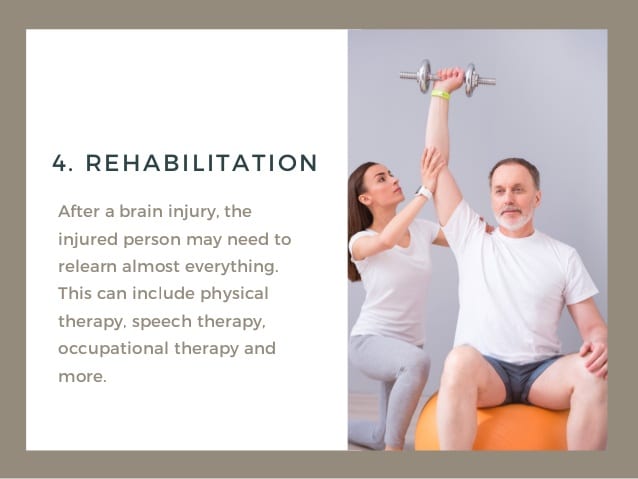 4. REHABILITATION

After a brain injury, the injured person may need to relearn almost everything. This can include physical therapy, speech therapy, occupational therapy and more.